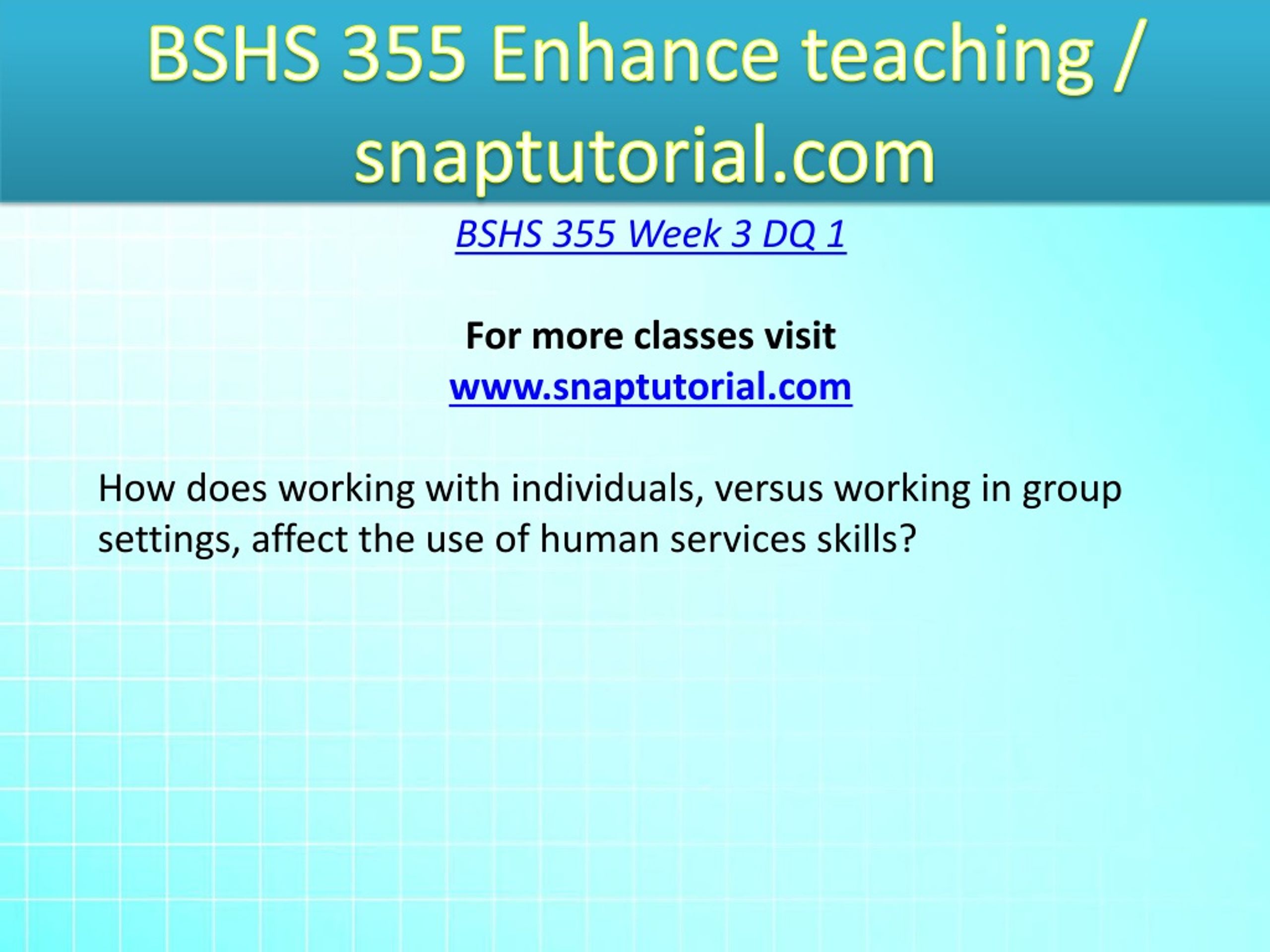 BSHS 355 Enhance teaching / snaptutorial.com

BSHS 355 Week 3 DQ 1

For more classes visit
www.snaptutorial.com

How does working with individuals, versus working in group settings, affect the use of human services skills?